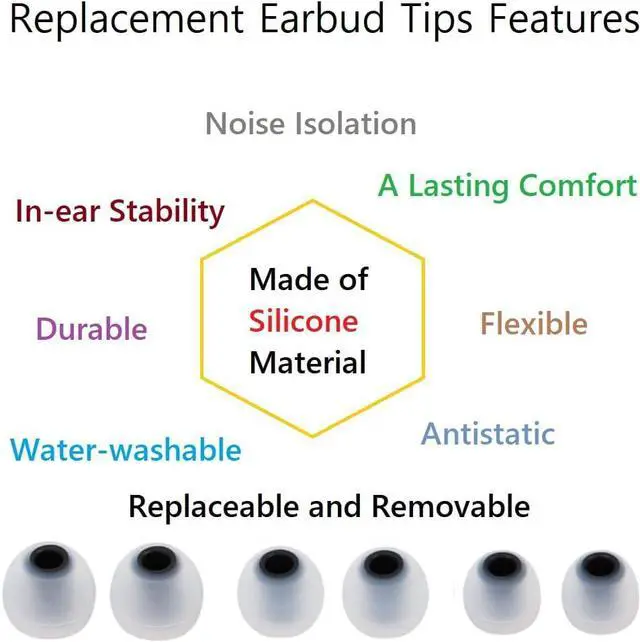 Replacement Earbud Tips Features

Noise Isolation

A Lasting Comfort

In-ear Stability

Made of Silicone Material

Durable

Flexible

Antistatic

Water-washable

Replaceable and Removable